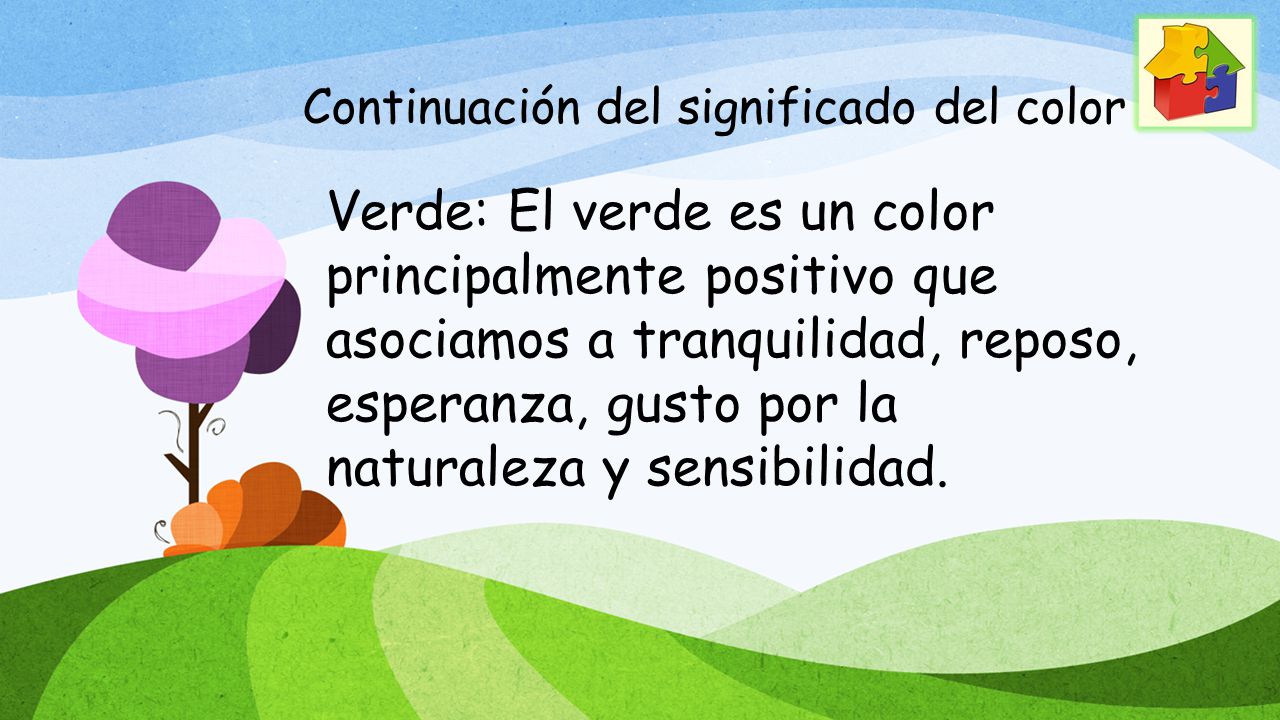 Continuación del significado del color

Verde: El verde es un color principalmente positivo que asociamos a tranquilidad, reposo, esperanza, gusto por la naturaleza y sensibilidad.